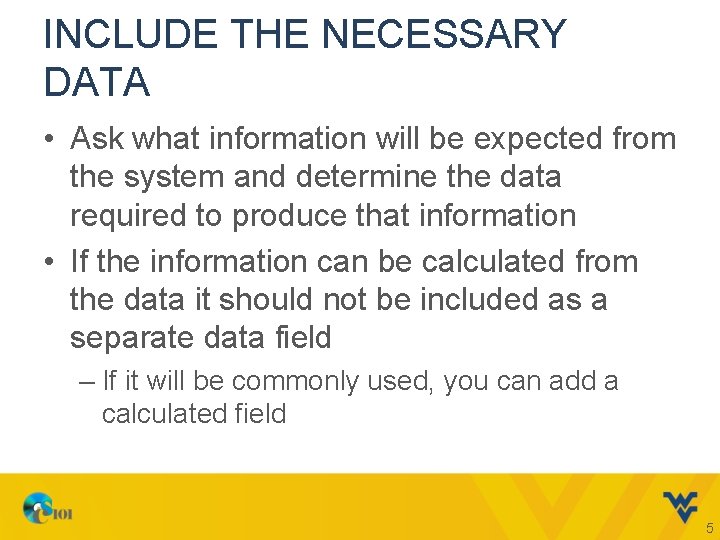 INCLUDE THE NECESSARY DATA

• Ask what information will be expected from the system and determine the data required to produce that information

• If the information can be calculated from the data it should not be included as a separate data field

– If it will be commonly used, you can add a calculated field

CS101

5